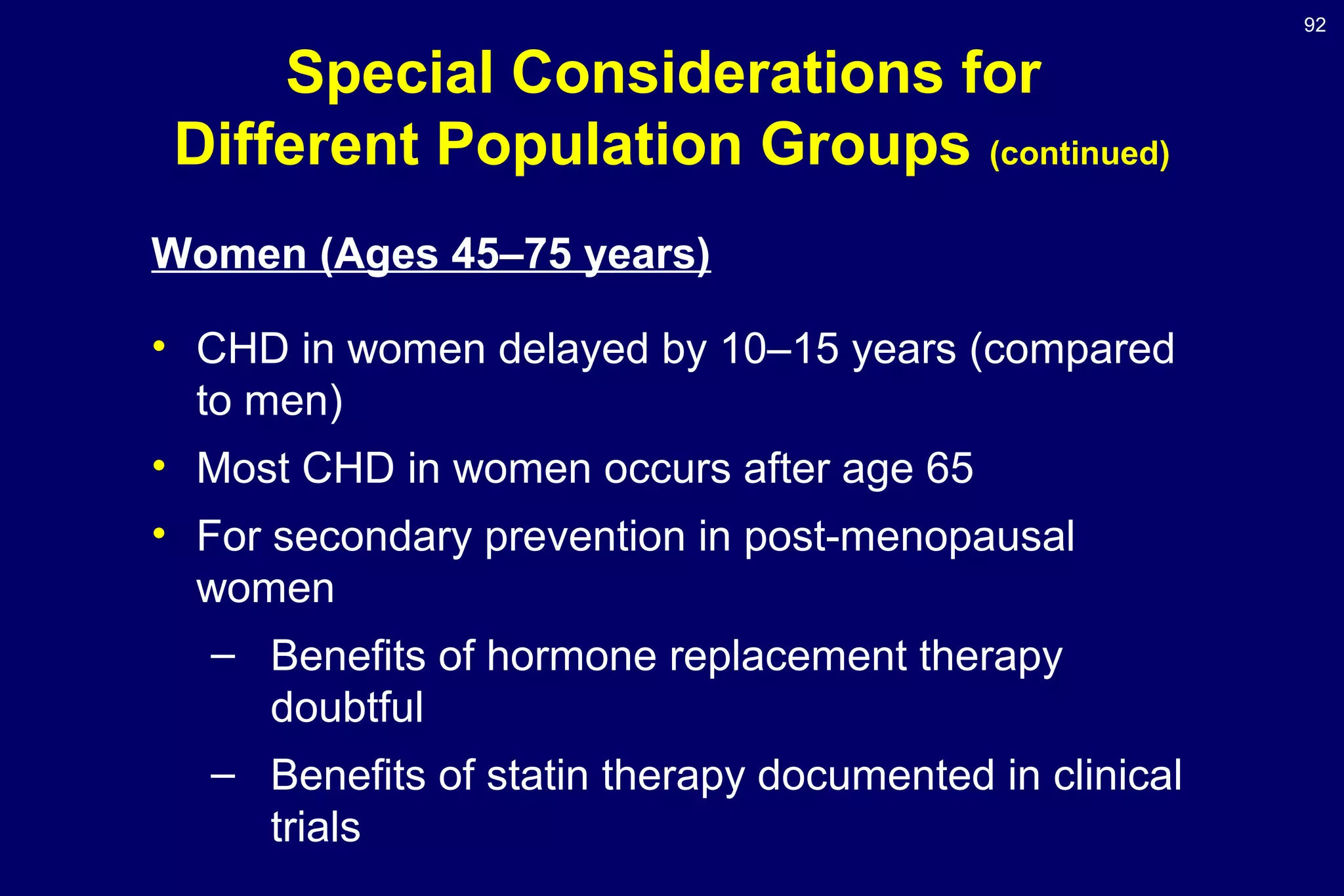 92

Special Considerations for Different Population Groups (continued)

Women (Ages 45–75 years)

• CHD in women delayed by 10–15 years (compared to men)
• Most CHD in women occurs after age 65
• For secondary prevention in post-menopausal women
– Benefits of hormone replacement therapy doubtful
– Benefits of statin therapy documented in clinical trials